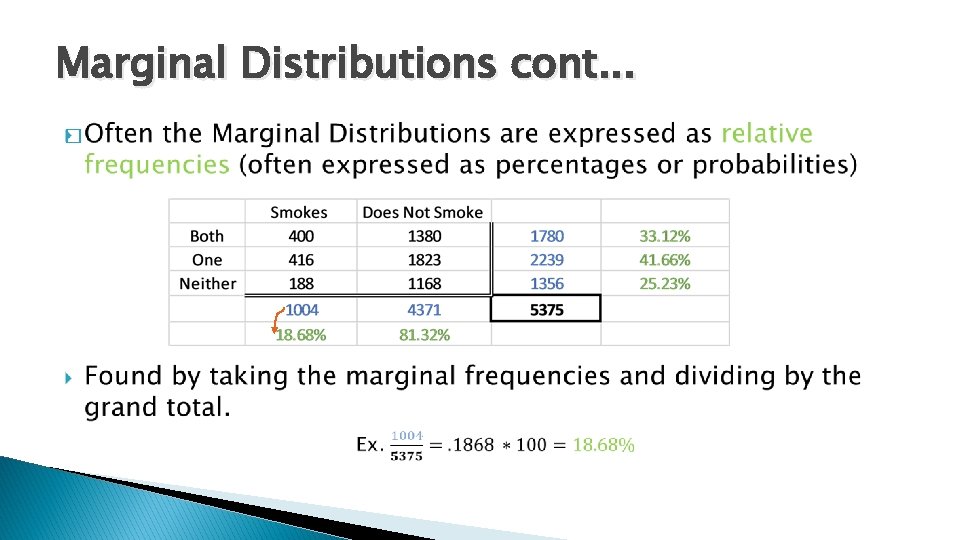 Marginal Distributions cont…

Often the Marginal Distributions are expressed as relative frequencies (often expressed as percentages or probabilities)

| | Smokes | Does Not Smoke | | |
|---|---|---|---|---|
| Both | 400 | 1380 | 1780 | 33.12% |
| One | 416 | 1823 | 2239 | 41.66% |
| Neither | 188 | 1168 | 1356 | 25.23% |
| | 1004 | 4371 | 5375 | |
| | 18.68% | 81.32% | | |

Found by taking the marginal frequencies and dividing by the grand total.

Ex. $\frac{1004}{5375} = .1868 * 100 = 18.68\%$